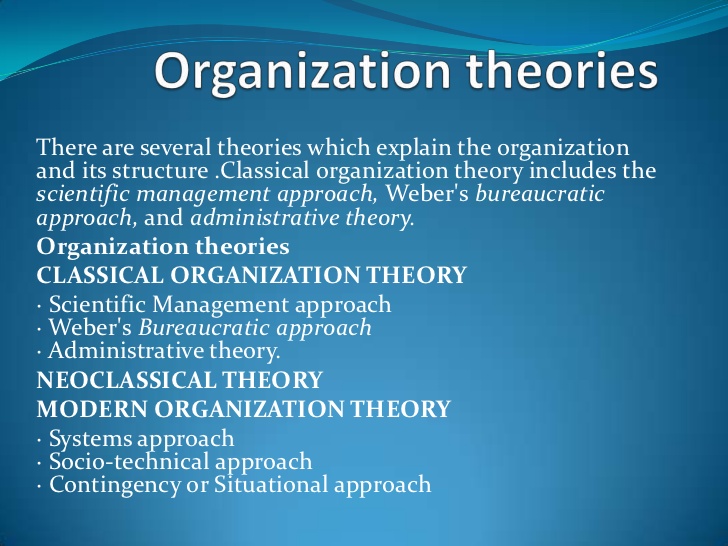 Organization theories

There are several theories which explain the organization and its structure .Classical organization theory includes the scientific management approach, Weber's bureaucratic approach, and administrative theory.

Organization theories

CLASSICAL ORGANIZATION THEORY

· Scientific Management approach
· Weber's Bureaucratic approach
· Administrative theory.

NEOCLASSICAL THEORY

MODERN ORGANIZATION THEORY

· Systems approach
· Socio-technical approach
· Contingency or Situational approach